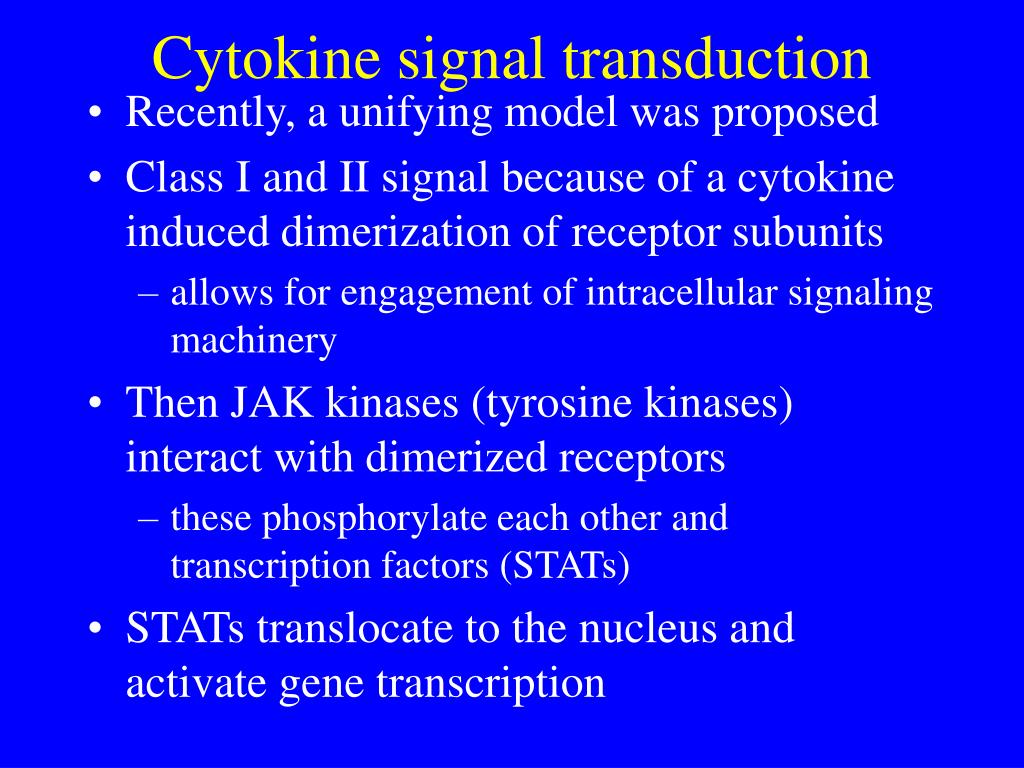 Cytokine signal transduction

• Recently, a unifying model was proposed
• Class I and II signal because of a cytokine induced dimerization of receptor subunits
  – allows for engagement of intracellular signaling machinery
• Then JAK kinases (tyrosine kinases) interact with dimerized receptors
  – these phosphorylate each other and transcription factors (STATs)
• STATs translocate to the nucleus and activate gene transcription